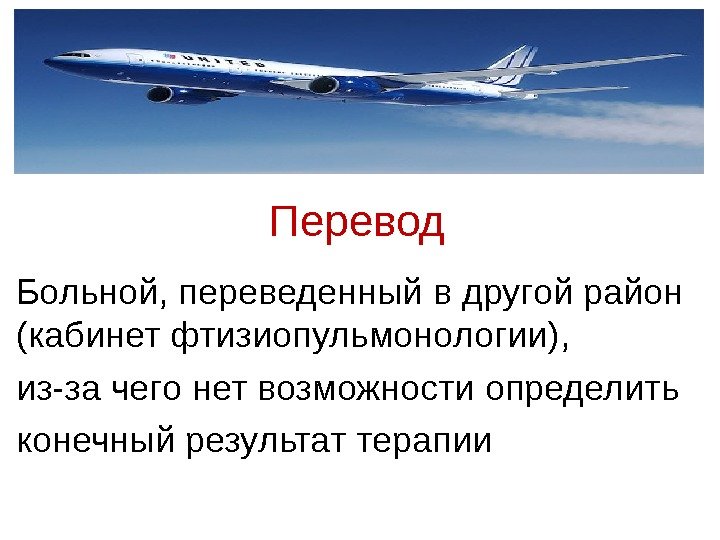 UNITED

Перевод

Больной, переведенный в другой район (кабинет фтизиопульмонологии),

из-за чего нет возможности определить

конечный результат терапии